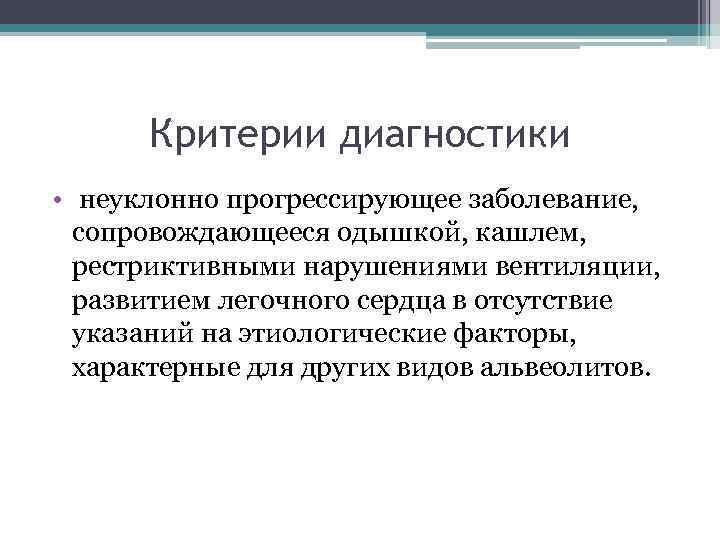 Критерии диагностики

• неуклонно прогрессирующее заболевание, сопровождающееся одышкой, кашлем, рестриктивными нарушениями вентиляции, развитием легочного сердца в отсутствие указаний на этиологические факторы, характерные для других видов альвеолитов.